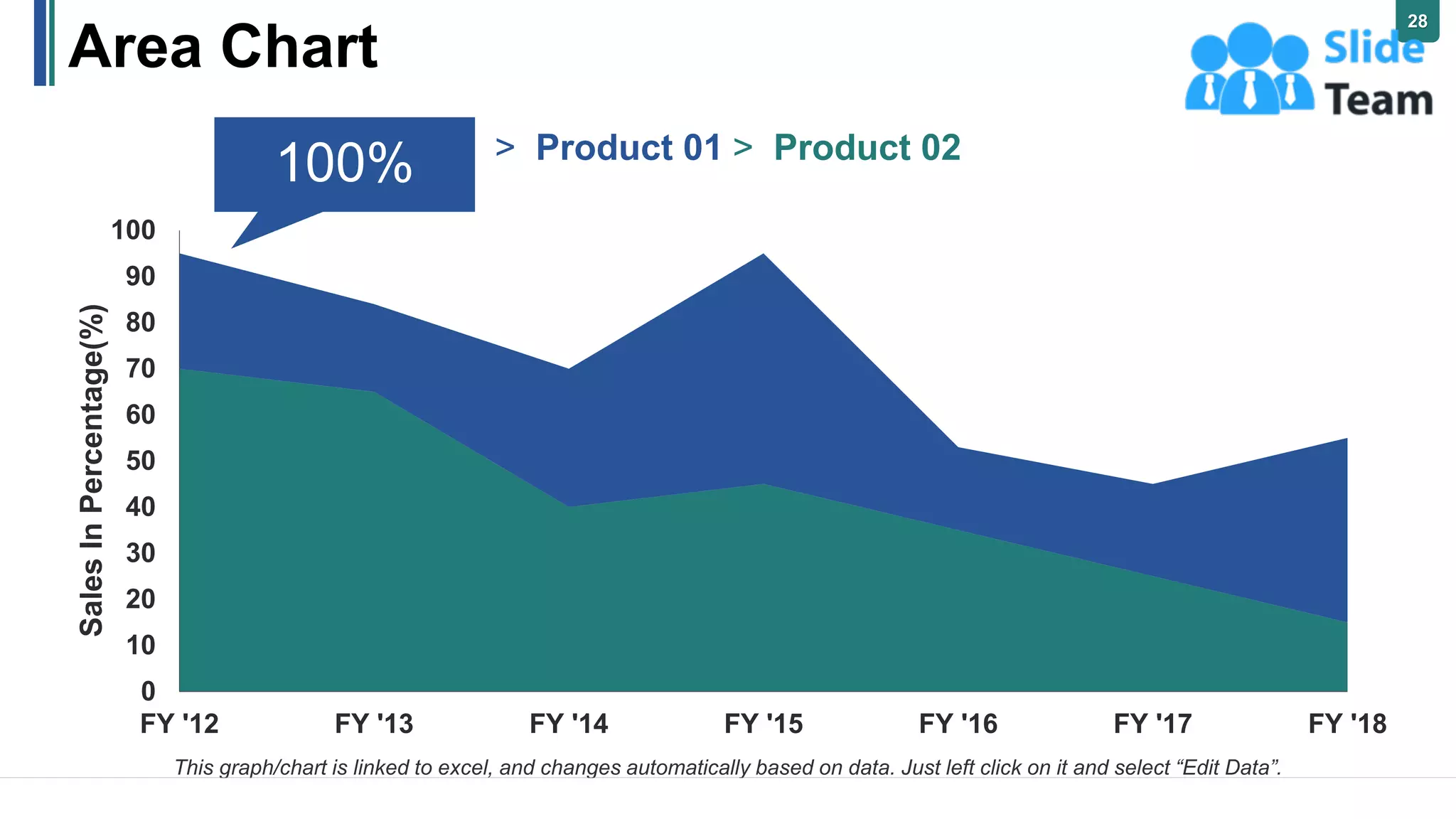 Area Chart

28

Slide Team

100%

> Product 01 > Product 02

Sales In Percentage(%)

100
90
80
70
60
50
40
30
20
10
0

FY '12 FY '13 FY '14 FY '15 FY '16 FY '17 FY '18

This graph/chart is linked to excel, and changes automatically based on data. Just left click on it and select “Edit Data”.